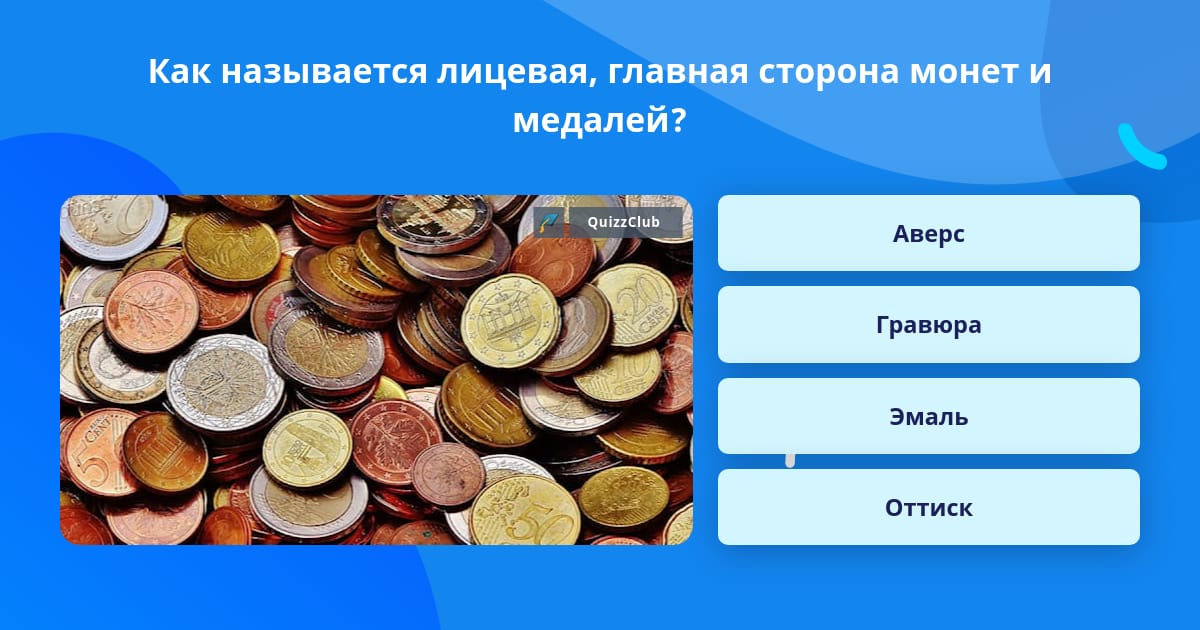 Как называется лицевая, главная сторона монет и медалей?

QuizzClub

Аверс

Гравюра

Эмаль

Оттиск